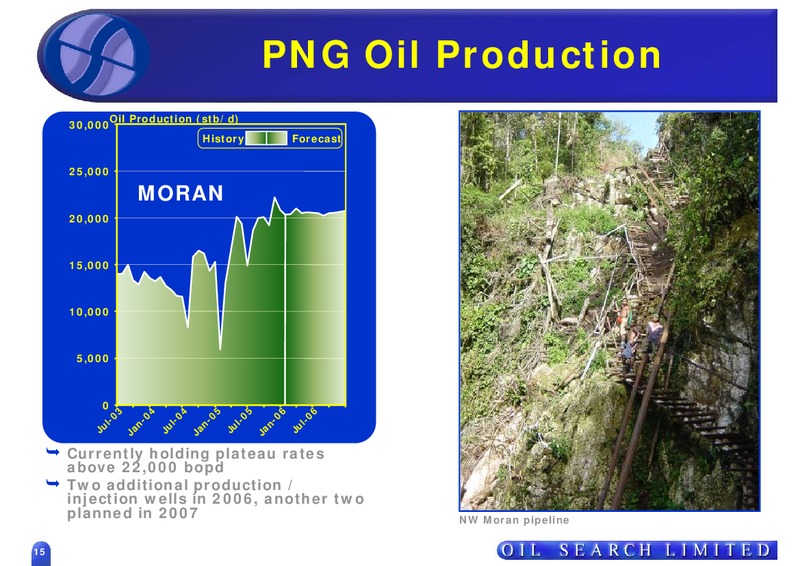 PNG Oil Production

Oil Production (stb/d)

History Forecast

MORAN

30,000
25,000
20,000
15,000
10,000
5,000
0

Jul-03
Jan-04
Jul-04
Jan-05
Jul-05
Jan-06
Jul-06

Currently holding plateau rates above 22,000 bopd

Two additional production / injection wells in 2006, another two planned in 2007

NW Moran pipeline

15

OIL SEARCH LIMITED